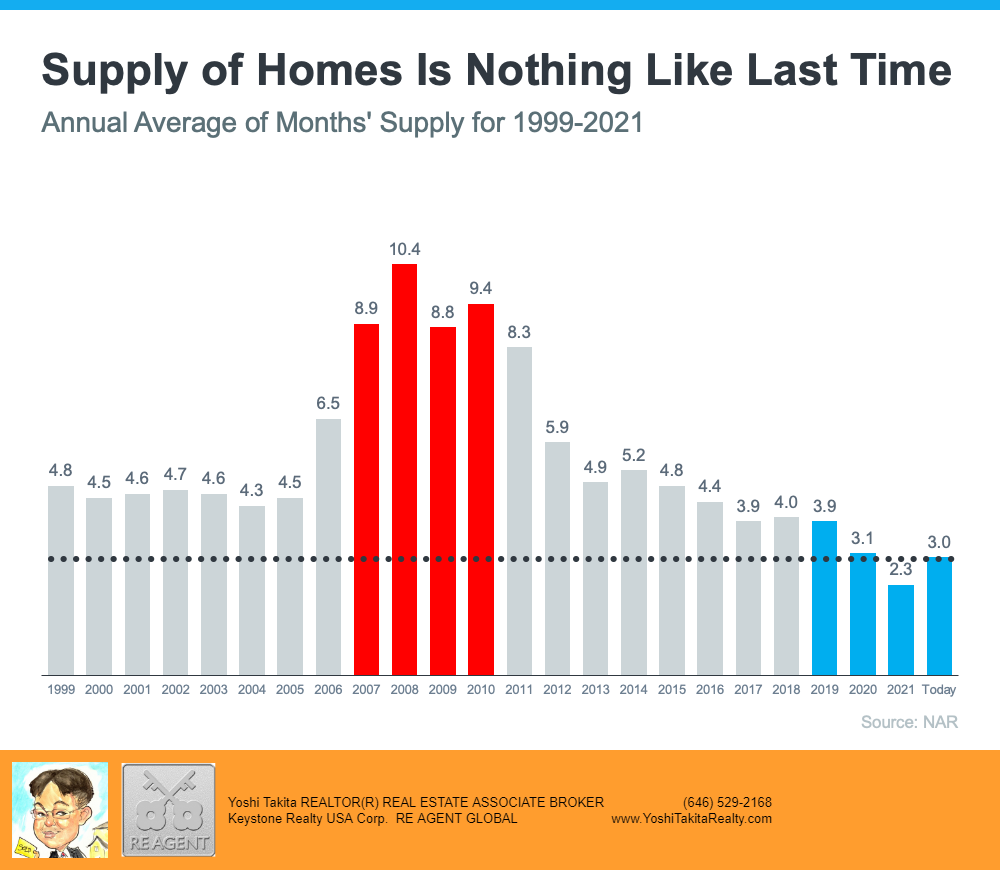 Supply of Homes Is Nothing Like Last Time
Annual Average of Months' Supply for 1999-2021

4.8 4.5 4.6 4.7 4.6 4.3 4.5 6.5 8.9 10.4 8.8 9.4 8.3 5.9 4.9 5.2 4.8 4.4 3.9 4.0 3.9 3.1 2.3 3.0

1999 2000 2001 2002 2003 2004 2005 2006 2007 2008 2009 2010 2011 2012 2013 2014 2015 2016 2017 2018 2019 2020 2021 Today

Source: NAR

RE AGENT

Yoshi Takita REALTOR(R) REAL ESTATE ASSOCIATE BROKER (646) 529-2168
Keystone Realty USA Corp. RE AGENT GLOBAL www.YoshiTakitaRealty.com